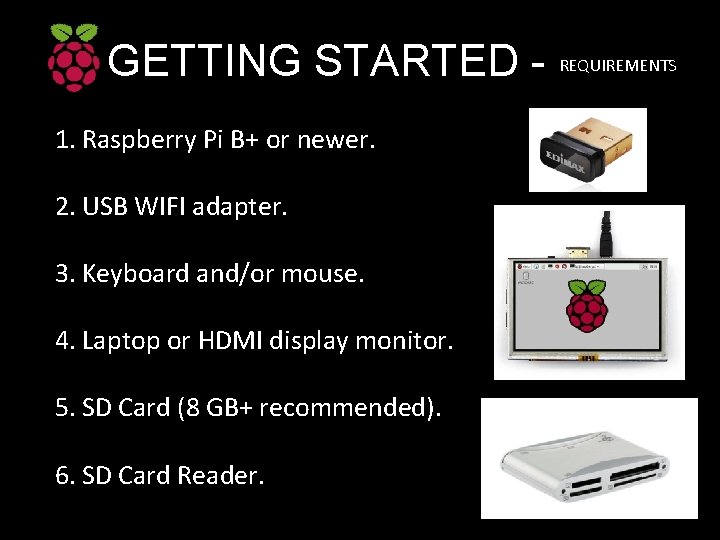 GETTING STARTED - REQUIREMENTS

1. Raspberry Pi B+ or newer.

2. USB WIFI adapter.

3. Keyboard and/or mouse.

4. Laptop or HDMI display monitor.

5. SD Card (8 GB+ recommended).

6. SD Card Reader.

EDIMAX